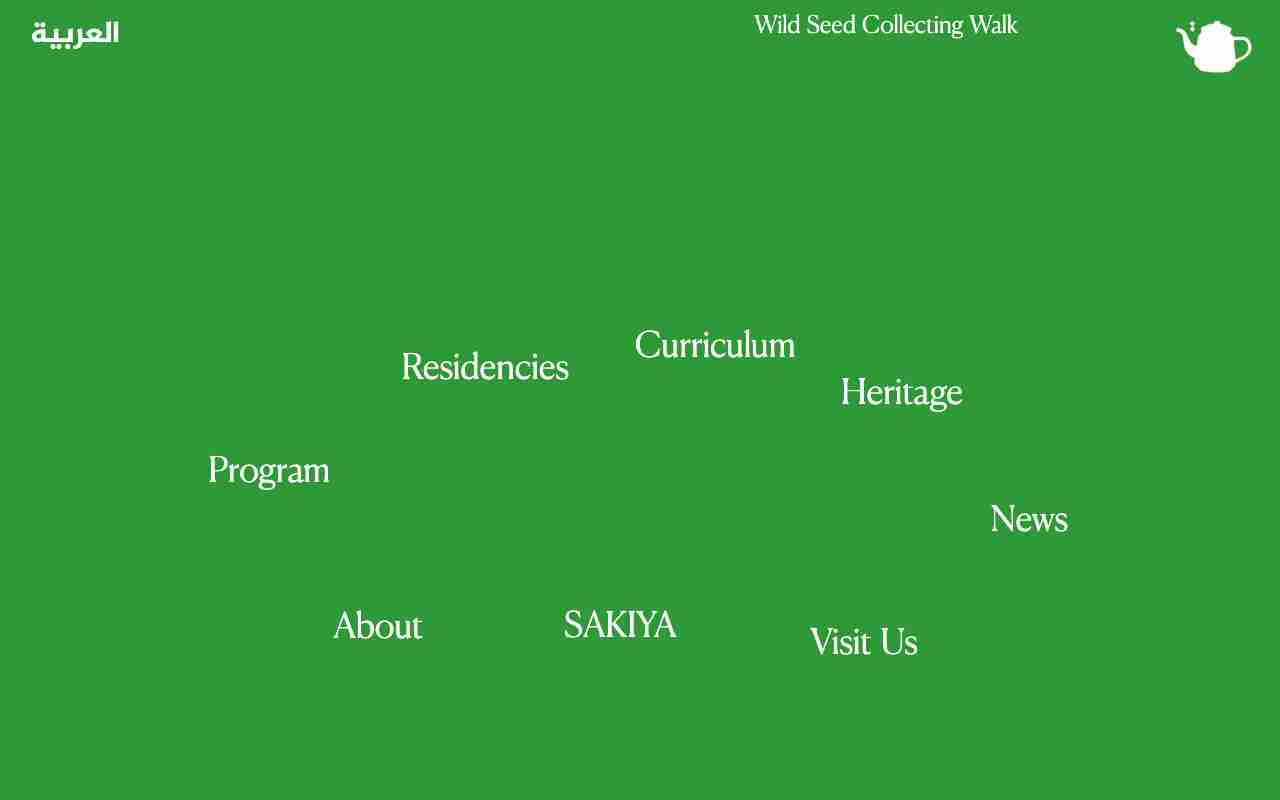 العربية

Wild Seed Collecting Walk

Curriculum

Residencies

Heritage

Program

News

About

SAKIYA

Visit Us